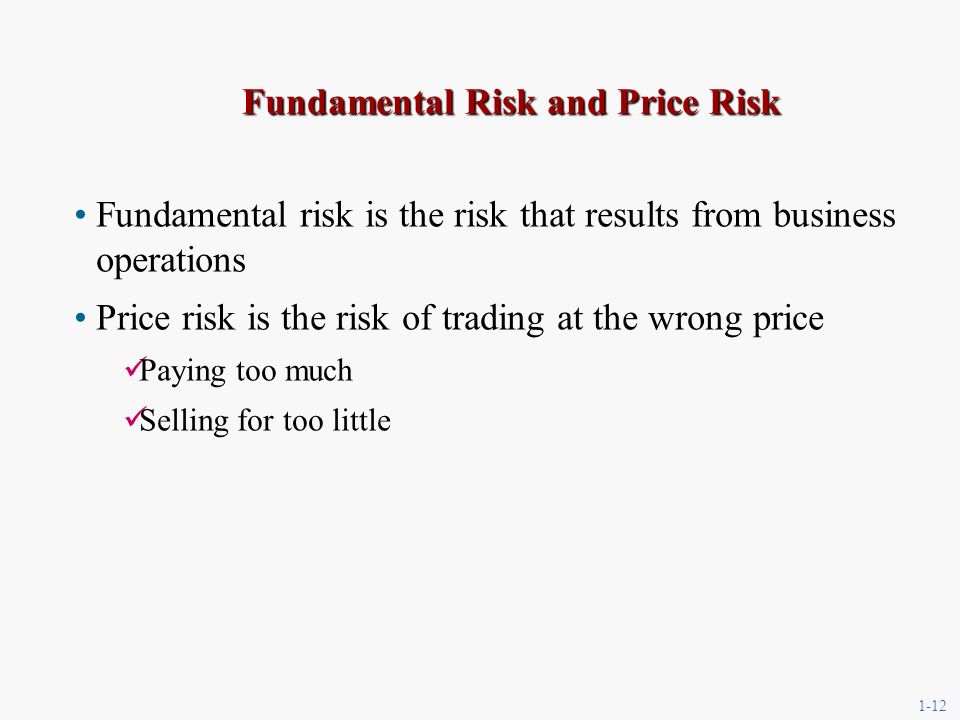 Fundamental Risk and Price Risk

• Fundamental risk is the risk that results from business operations

• Price risk is the risk of trading at the wrong price

✓Paying too much

✓Selling for too little

1-12